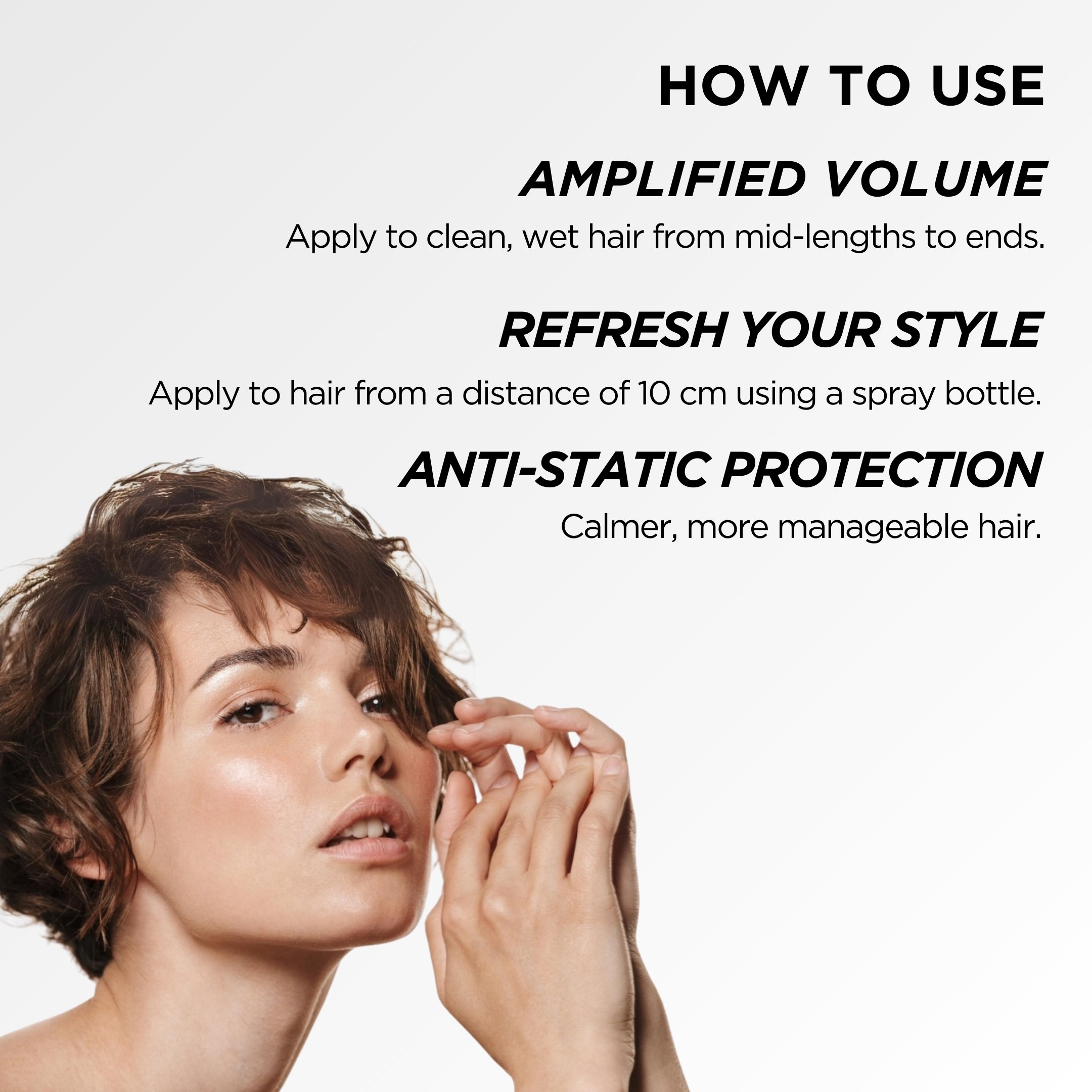 HOW TO USE

AMPLIFIED VOLUME

Apply to clean, wet hair from mid-lengths to ends.

REFRESH YOUR STYLE

Apply to hair from a distance of 10 cm using a spray bottle.

ANTI-STATIC PROTECTION

Calmer, more manageable hair.